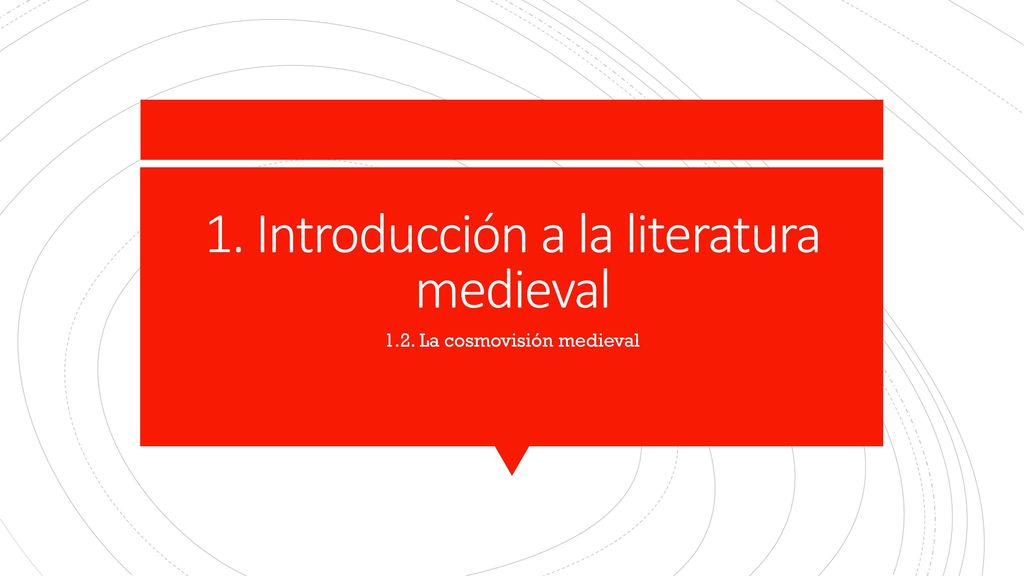 1. Introducción a la literatura medieval

1.2. La cosmovisión medieval